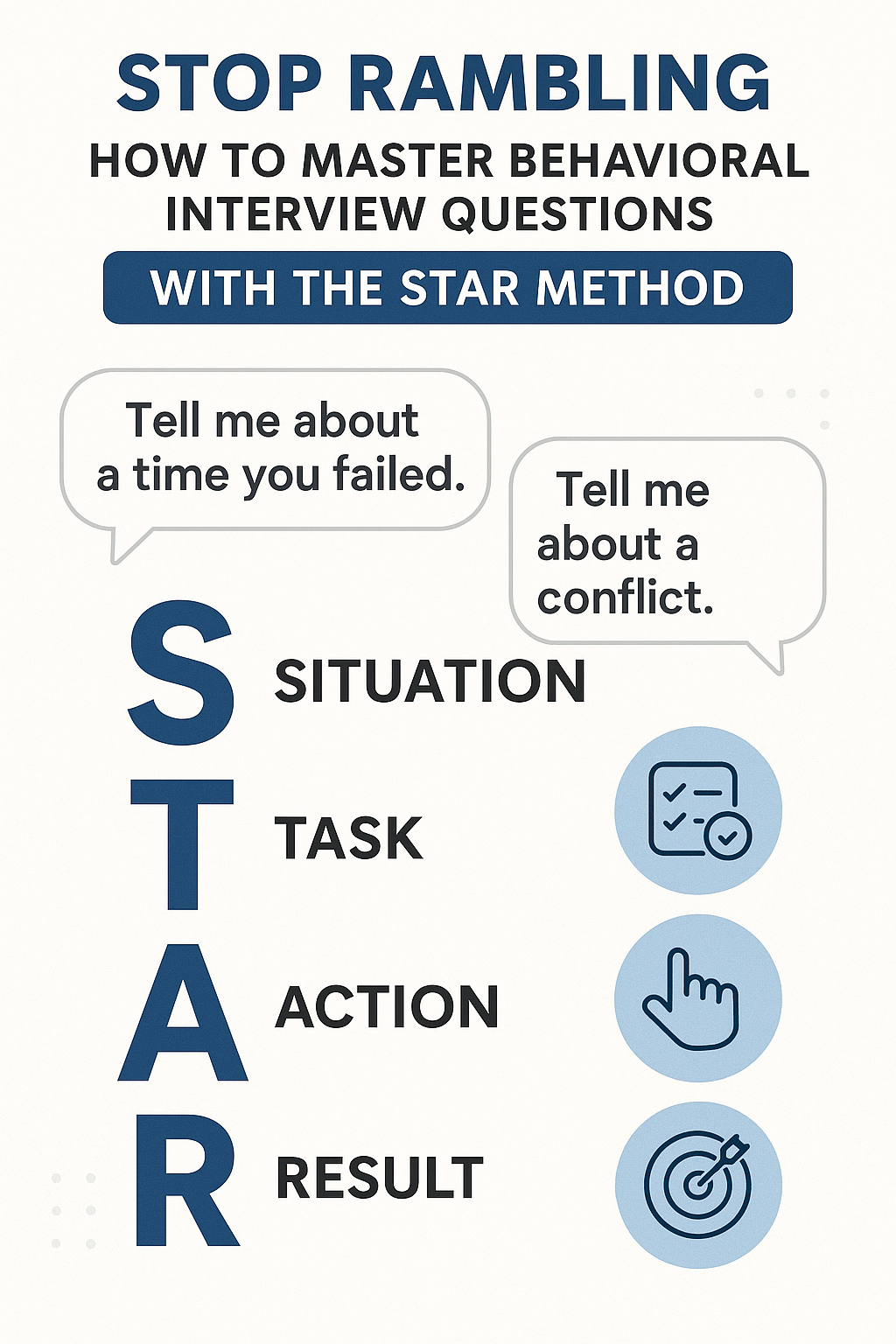 STOP RAMBLING

HOW TO MASTER BEHAVIORAL INTERVIEW QUESTIONS

WITH THE STAR METHOD

Tell me about a time you failed.

Tell me about a conflict.

S SITUATION

T TASK

A ACTION

R RESULT